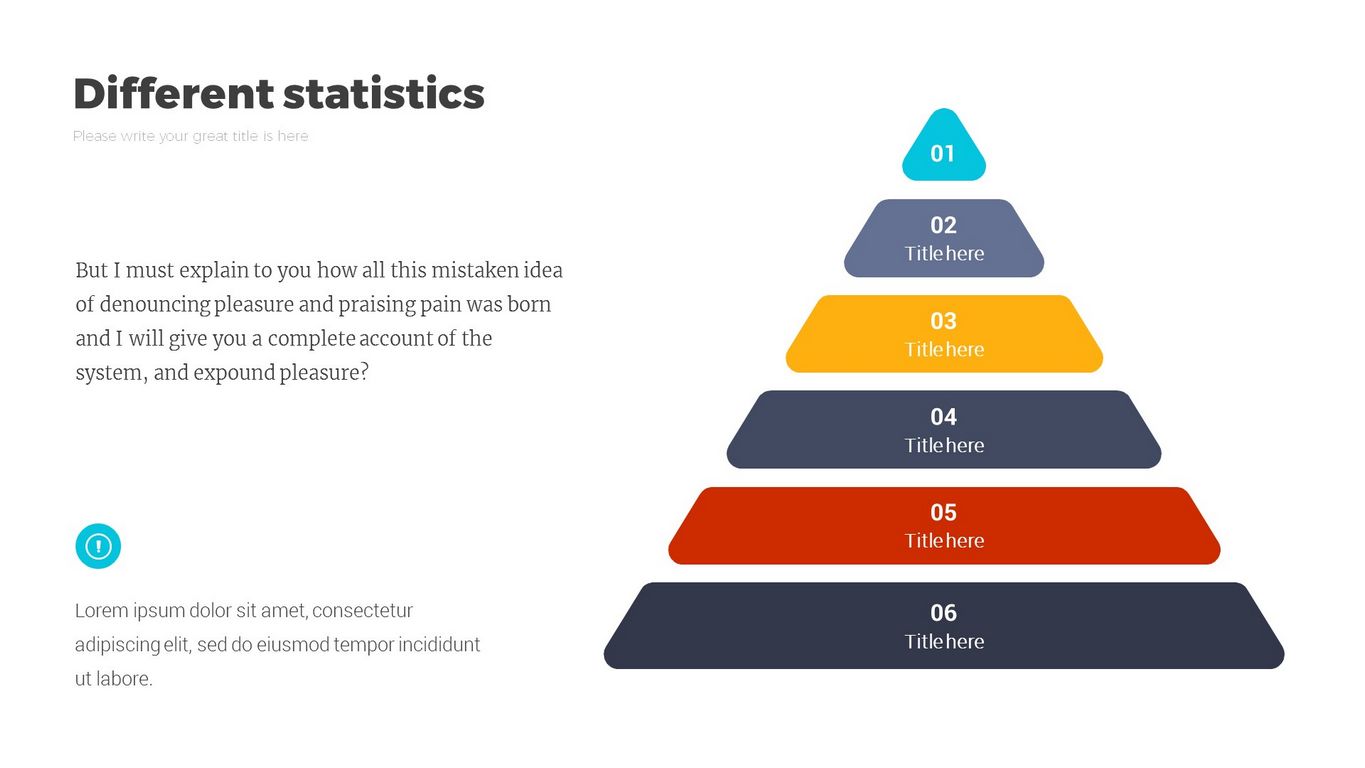 Different statistics

Please write your great title is here

But I must explain to you how all this mistaken idea of denouncing pleasure and praising pain was born and I will give you a complete account of the system, and expound pleasure?

Lorem ipsum dolor sit amet, consectetur adipiscing elit, sed do eiusmod tempor incididunt ut labore.

01

02
Title here

03
Title here

04
Title here

05
Title here

06
Title here